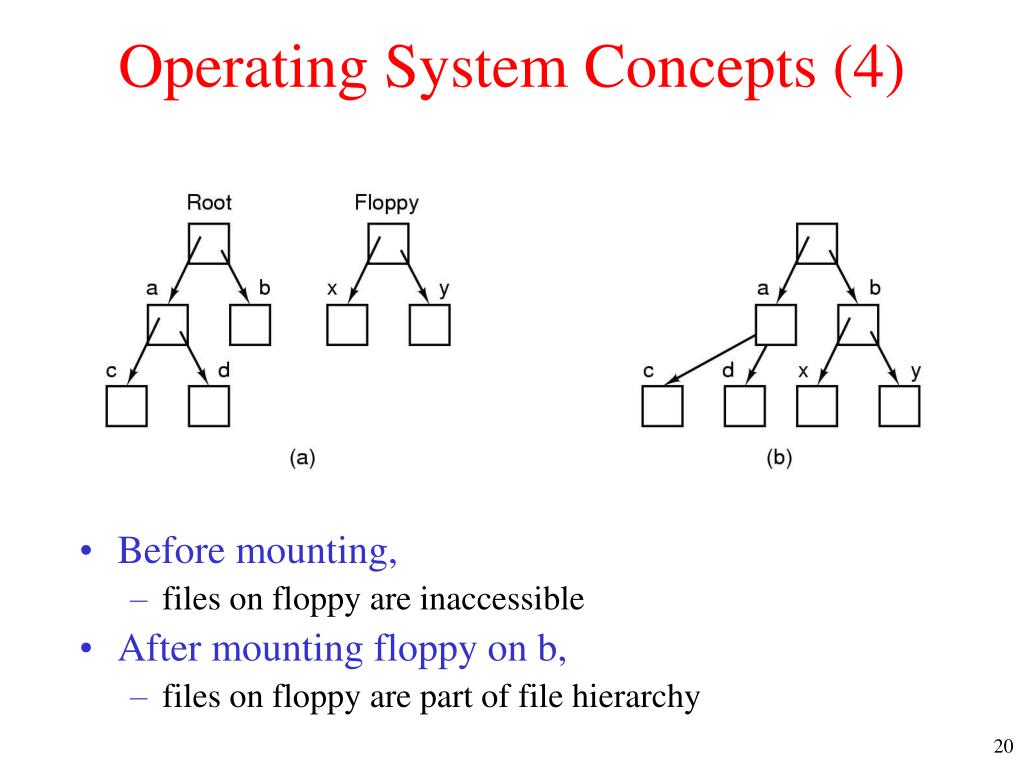 Operating System Concepts (4)

Root

Floppy

a

b

x

y

c

d

(a)

a

b

c

d

x

y

(b)

• Before mounting,
– files on floppy are inaccessible

• After mounting floppy on b,
– files on floppy are part of file hierarchy

20